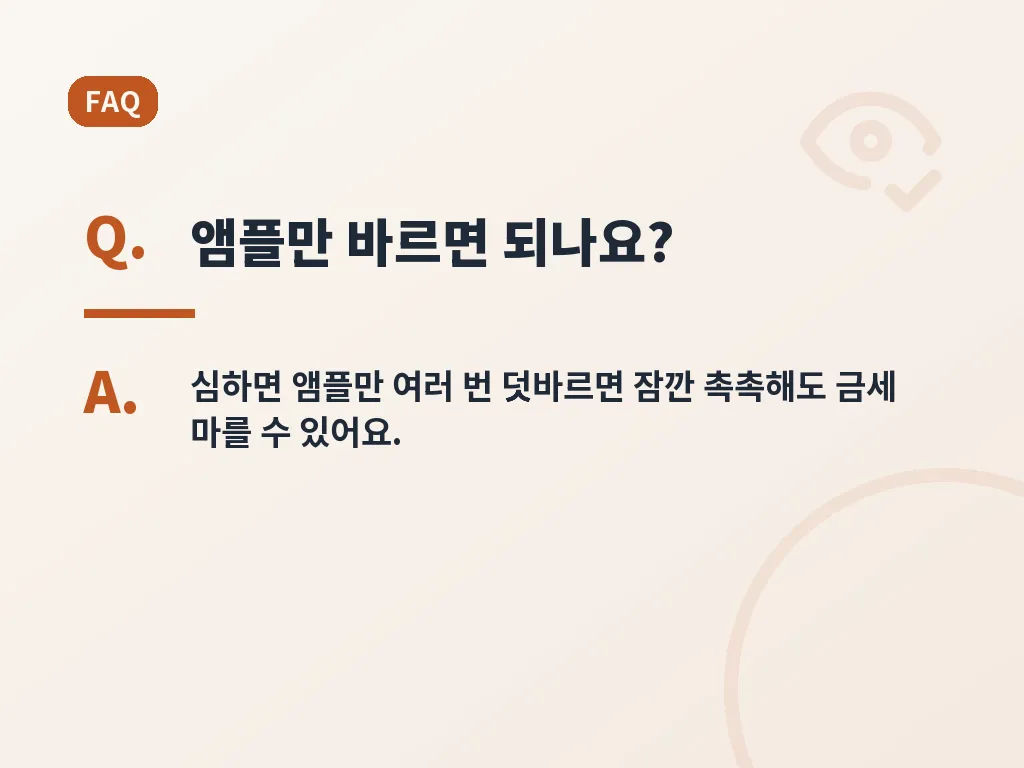 FAQ

Q. 앰플만 바르면 되나요?

A. 심하면 앰플만 여러 번 덧바르면 잠깐 촉촉해도 금세 마를 수 있어요.